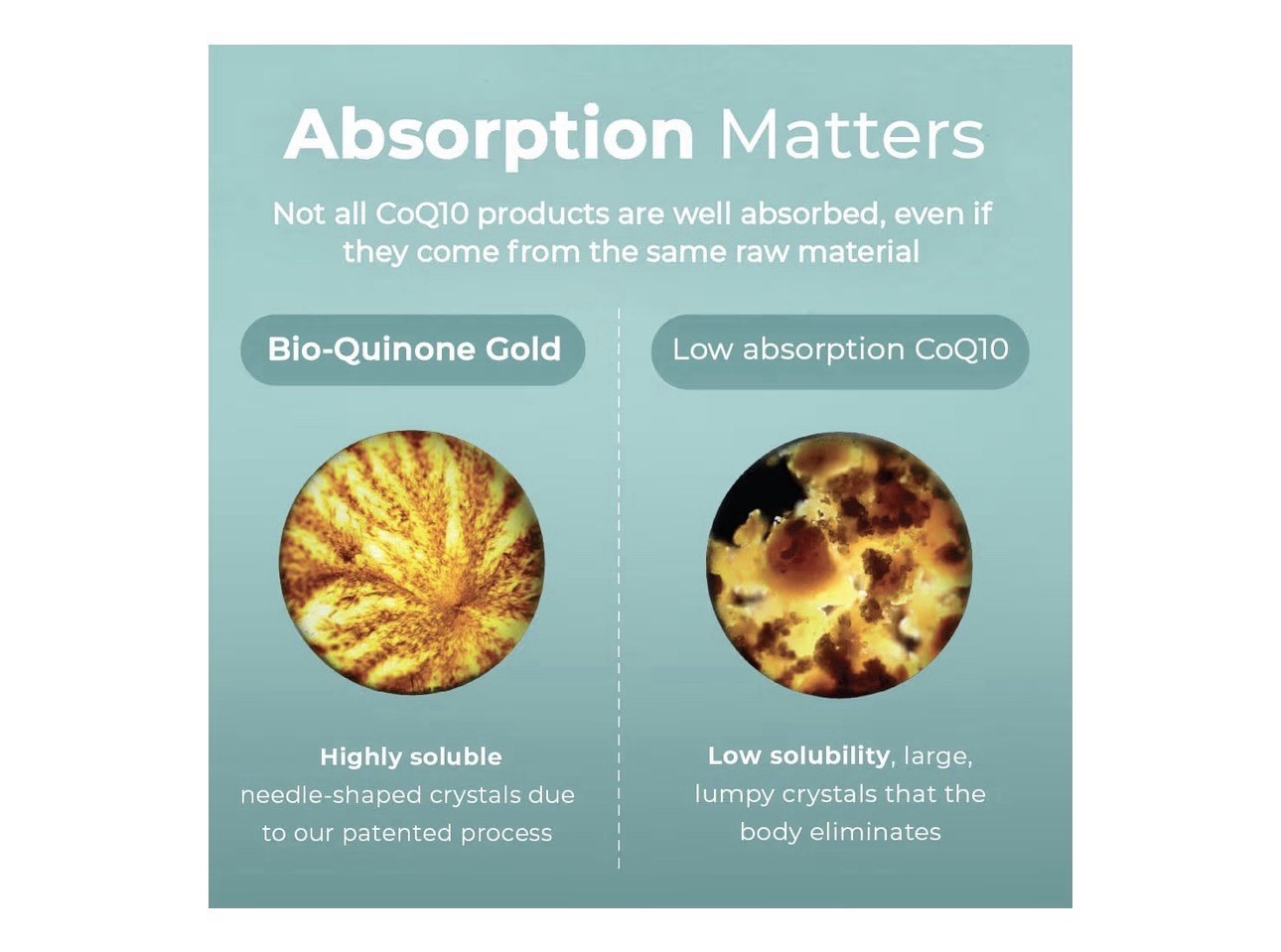 Absorption Matters

Not all CoQ10 products are well absorbed, even if they come from the same raw material

Bio-Quinone Gold

Highly soluble needle-shaped crystals due to our patented process

Low absorption CoQ10

Low solubility, large, lumpy crystals that the body eliminates